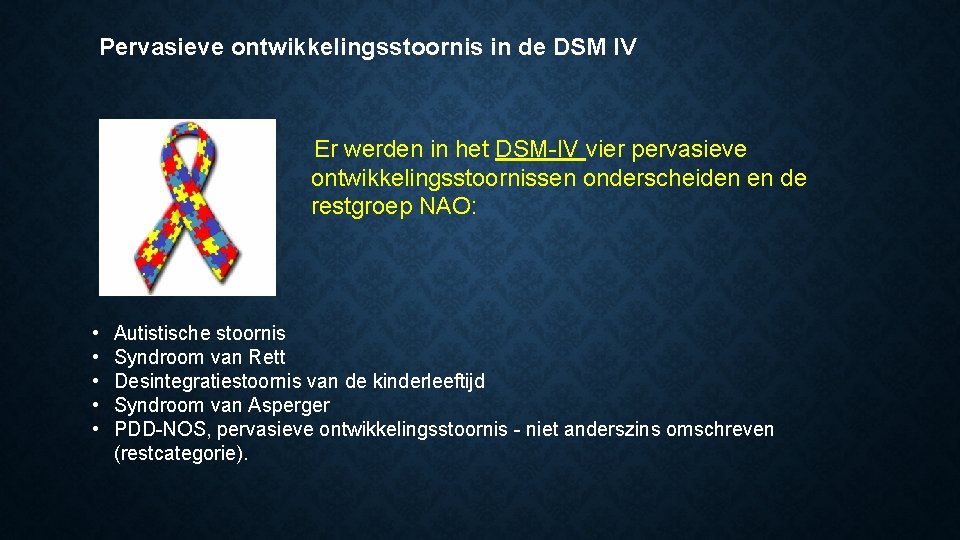 Pervasieve ontwikkelingsstoornis in de DSM IV

Er werden in het DSM-IV vier pervasieve ontwikkelingsstoornissen onderscheiden en de restgroep NAO:

• Autistische stoornis
• Syndroom van Rett
• Desintegratiestoornis van de kinderleeftijd
• Syndroom van Asperger
• PDD-NOS, pervasieve ontwikkelingsstoornis - niet anderszins omschreven (restcategorie).